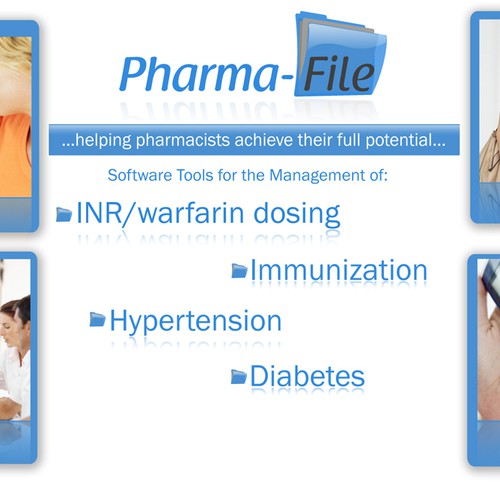 Pharma-File

...helping pharmacists achieve their full potential...

Software Tools for the Management of:

INR/warfarin dosing

Immunization

Hypertension

Diabetes